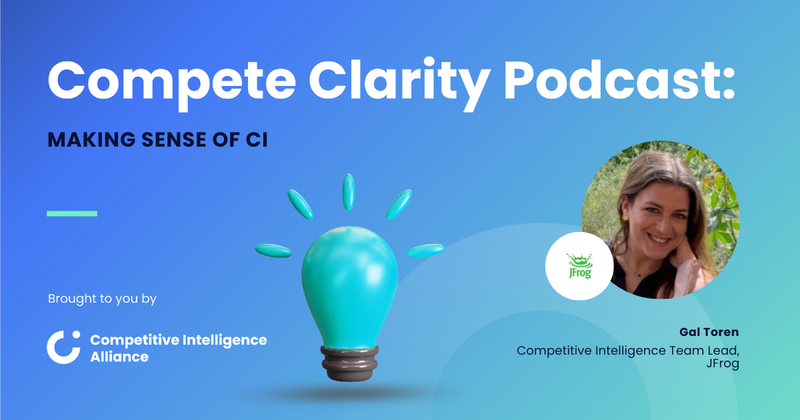 Compete Clarity Podcast:

MAKING SENSE OF CI

Brought to you by

Competitive Intelligence Alliance

JFrog

Gal Toren

Competitive Intelligence Team Lead, JFrog